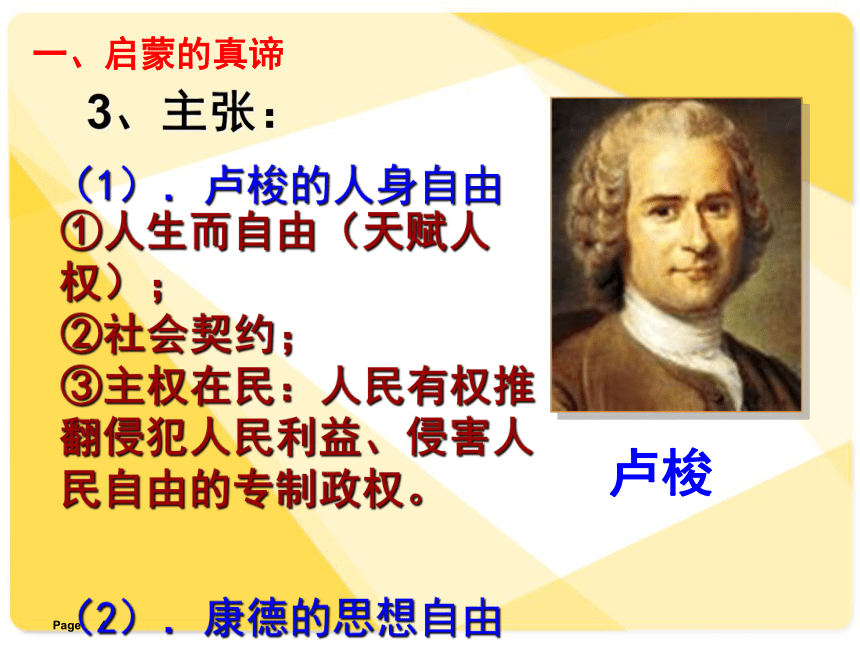 一、启蒙的真谛

3、主张：

（1）．卢梭的人身自由

①人生而自由（天赋人权）；
②社会契约；
③主权在民：人民有权推翻侵犯人民利益、侵害人民自由的专制政权。

卢梭

（2）．康德的思想自由

Page